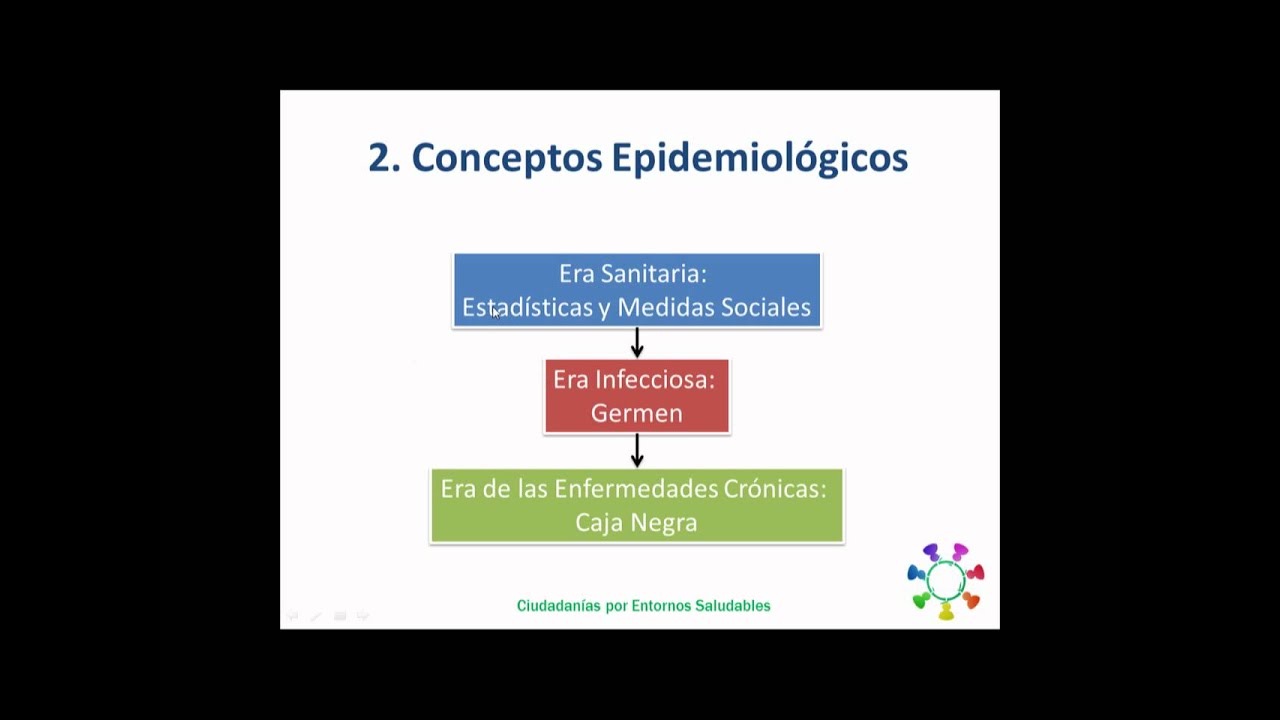 2. Conceptos Epidemiológicos

Era Sanitaria:
Estadísticas y Medidas Sociales

Era Infecciosa:
Germen

Era de las Enfermedades Crónicas:
Caja Negra

Ciudadanías por Entornos Saludables